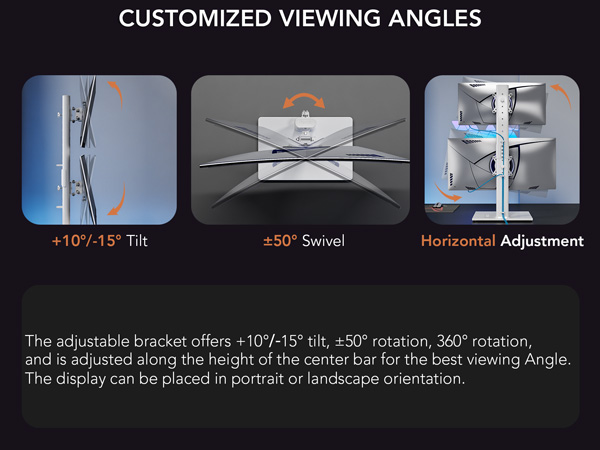 CUSTOMIZED VIEWING ANGLES

+10°/-15° Tilt

±50° Swivel

Horizontal Adjustment

The adjustable bracket offers +10°/-15° tilt, ±50° rotation, 360° rotation, and is adjusted along the height of the center bar for the best viewing Angle. The display can be placed in portrait or landscape orientation.